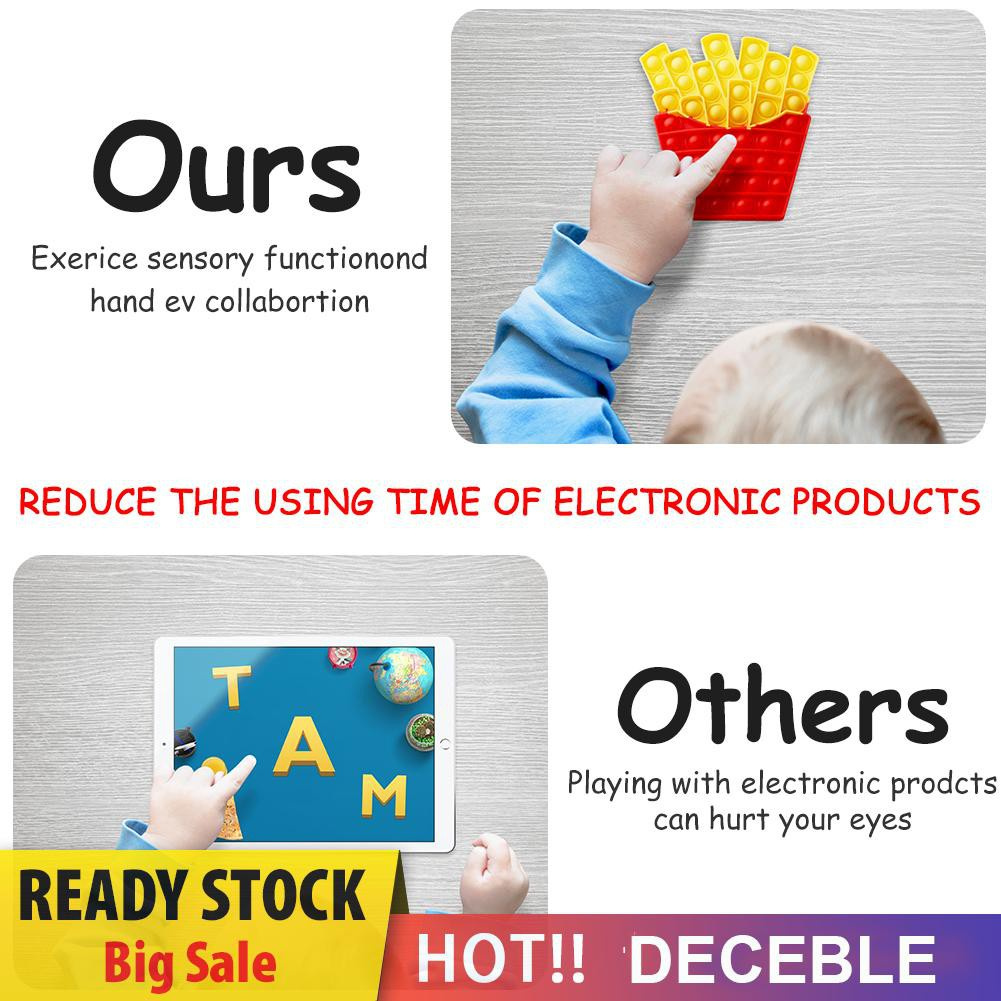 Ours
Exerice sensory functionond hand ev collabortion

REDUCE THE USING TIME OF ELECTRONIC PRODUCTS

T
A
M

Others
Playing with electronic prodcts can hurt your eyes

READY STOCK
Big Sale

HOT!! DECEBLE